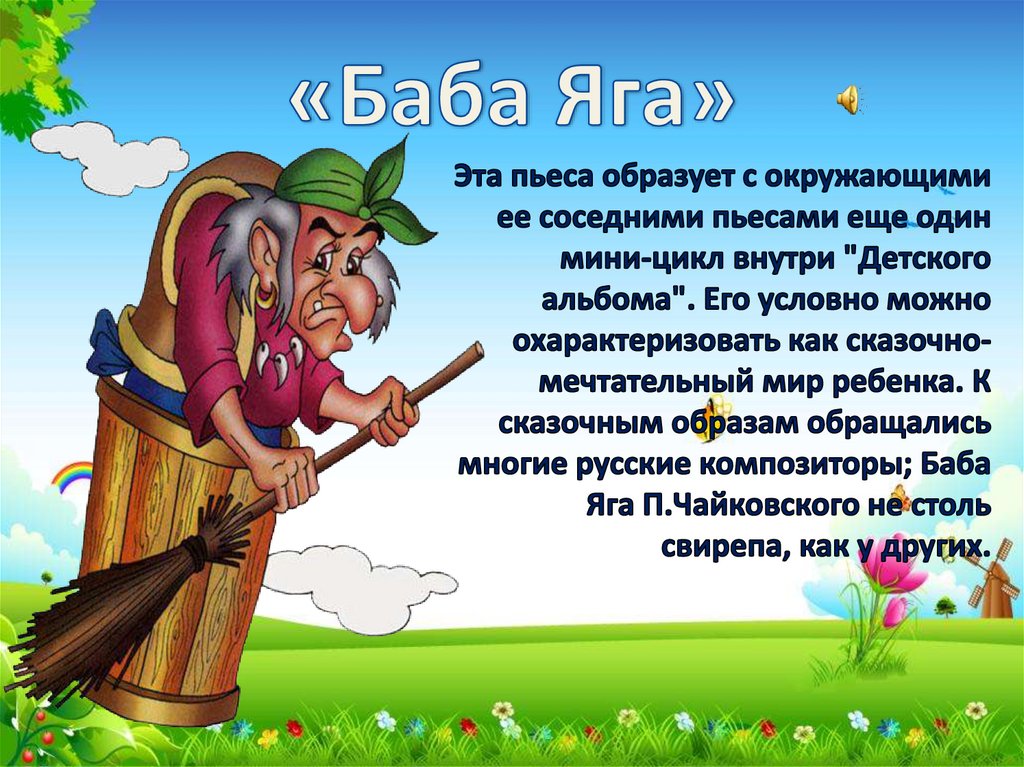 «Баба Яга»

Эта пьеса образует с окружающими ее соседними пьесами еще один мини-цикл внутри "Детского альбома". Его условно можно охарактеризовать как сказочно-мечтательный мир ребенка. К сказочным образам обращались многие русские композиторы; Баба Яга П.Чайковского не столь свирепа, как у других.